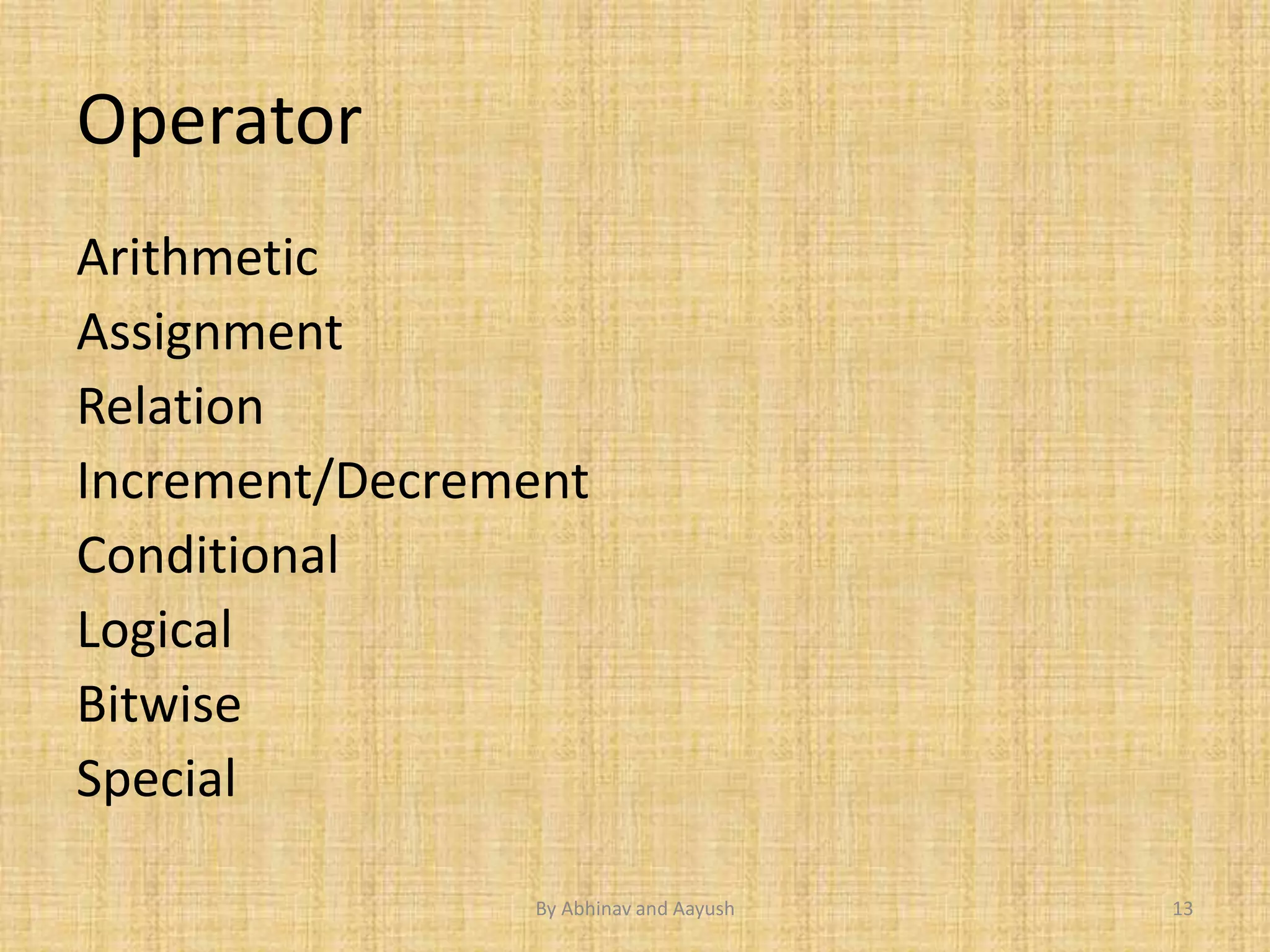 Operator

Arithmetic
Assignment
Relation
Increment/Decrement
Conditional
Logical
Bitwise
Special

By Abhinav and Aayush

13